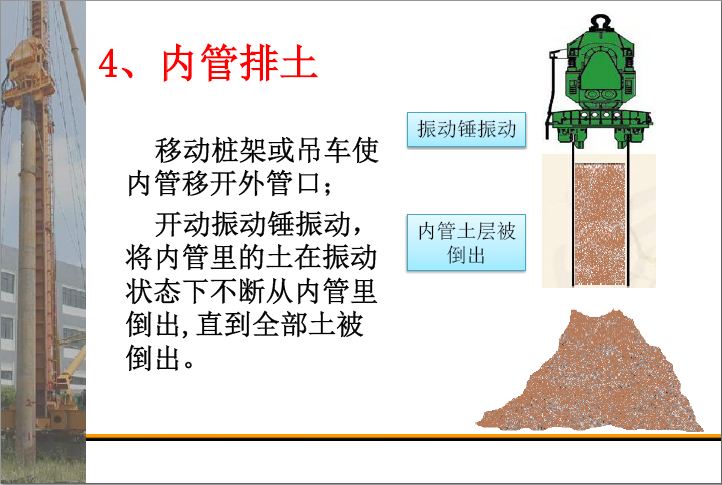 4、内管排土

移动桩架或吊车使内管移开外管口；

开动振动锤振动，将内管里的土在振动状态下不断从内管里倒出,直到全部土被倒出。

振动锤振动

内管土层被倒出